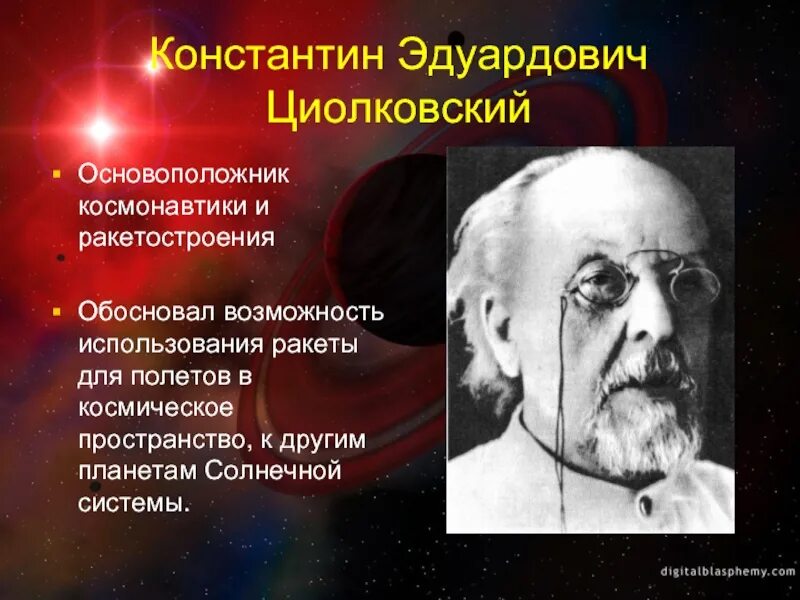 Константин Эдуардович Циолковский

▪ Основоположник космонавтики и ракетостроения

▪ Обосновал возможность использования ракеты для полетов в космическое пространство, к другим планетам Солнечной системы.

digitalblasphemy.com